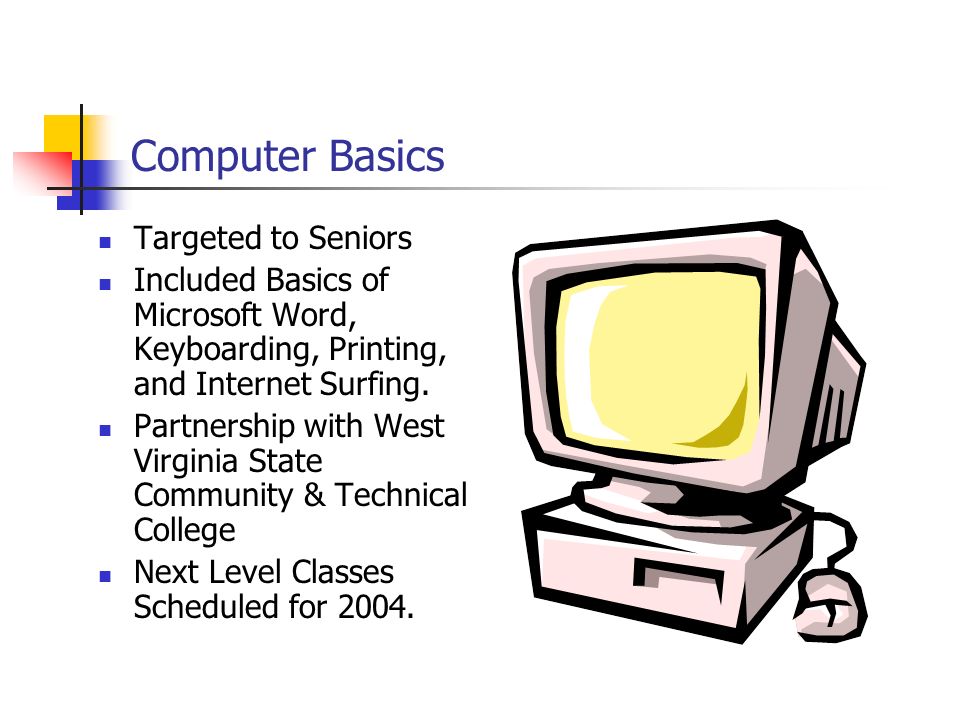 Computer Basics

- Targeted to Seniors
- Included Basics of Microsoft Word, Keyboarding, Printing, and Internet Surfing.
- Partnership with West Virginia State Community & Technical College
- Next Level Classes Scheduled for 2004.